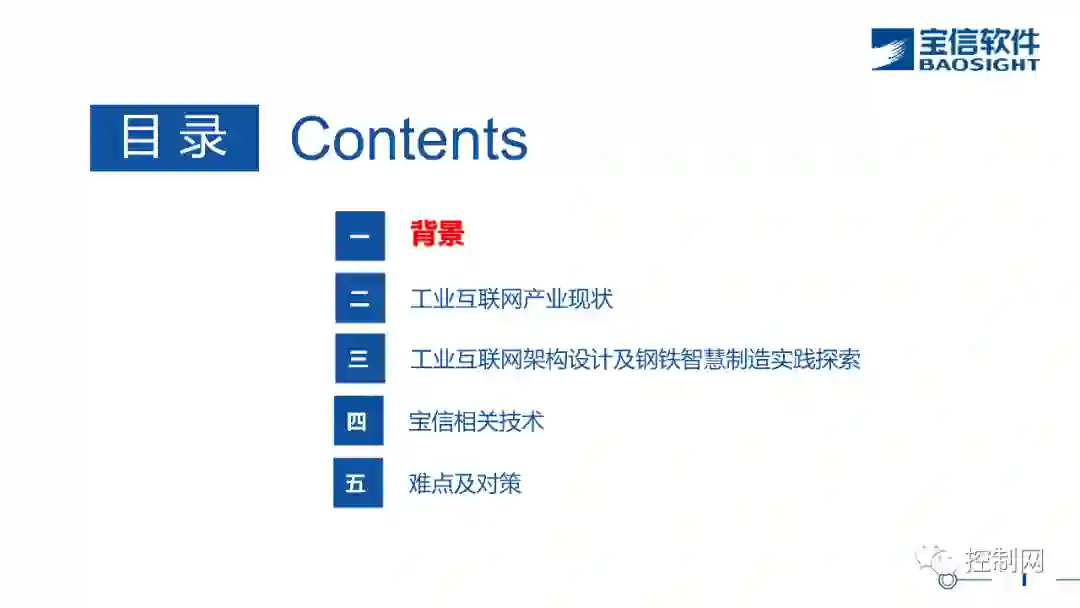 宝信软件
BAOSIGHT

目录 Contents

一 背景

二 工业互联网产业现状

三 工业互联网架构设计及钢铁智慧制造实践探索

四 宝信相关技术

五 难点及对策

控制网